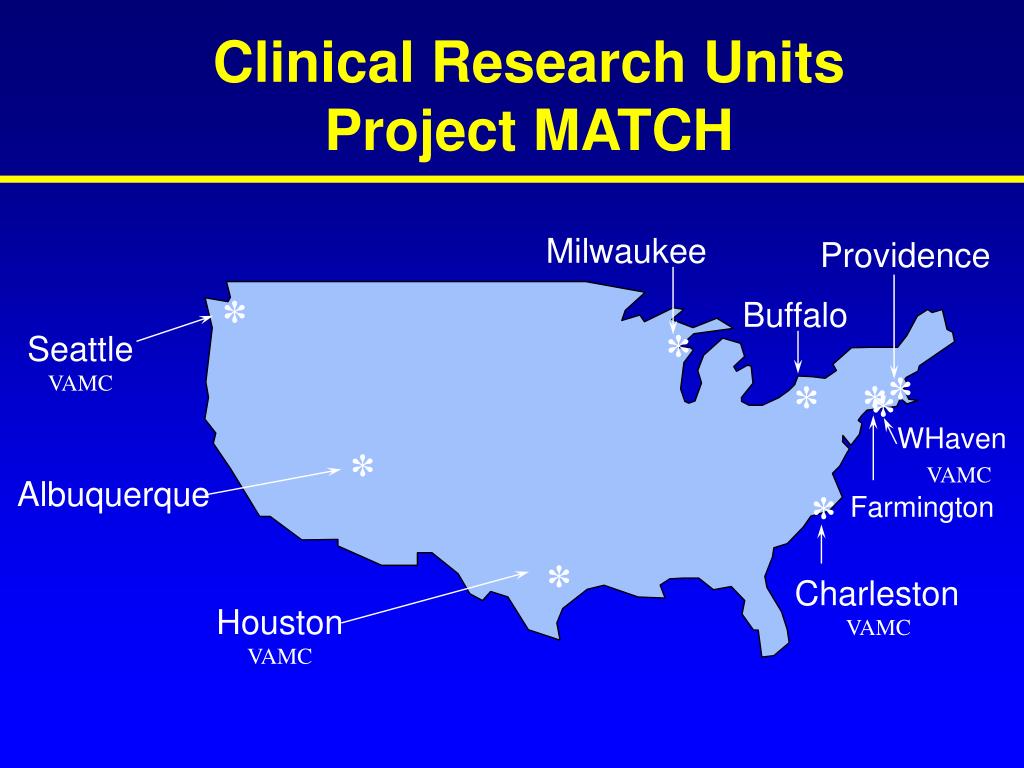 Clinical Research Units
Project MATCH

Milwaukee

Providence

Buffalo

Seattle
VAMC

WHaven
VAMC

Albuquerque

Farmington

Charleston
VAMC

Houston
VAMC